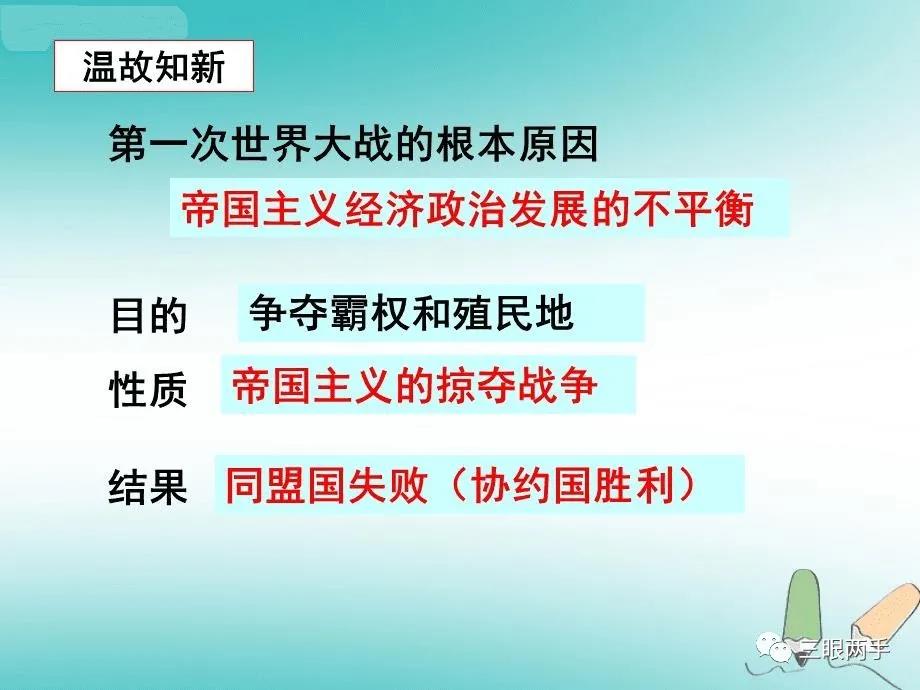 温故知新

第一次世界大战的根本原因

帝国主义经济政治发展的不平衡

目的 争夺霸权和殖民地

性质 帝国主义的掠夺战争

结果 同盟国失败（协约国胜利）

三眼两手